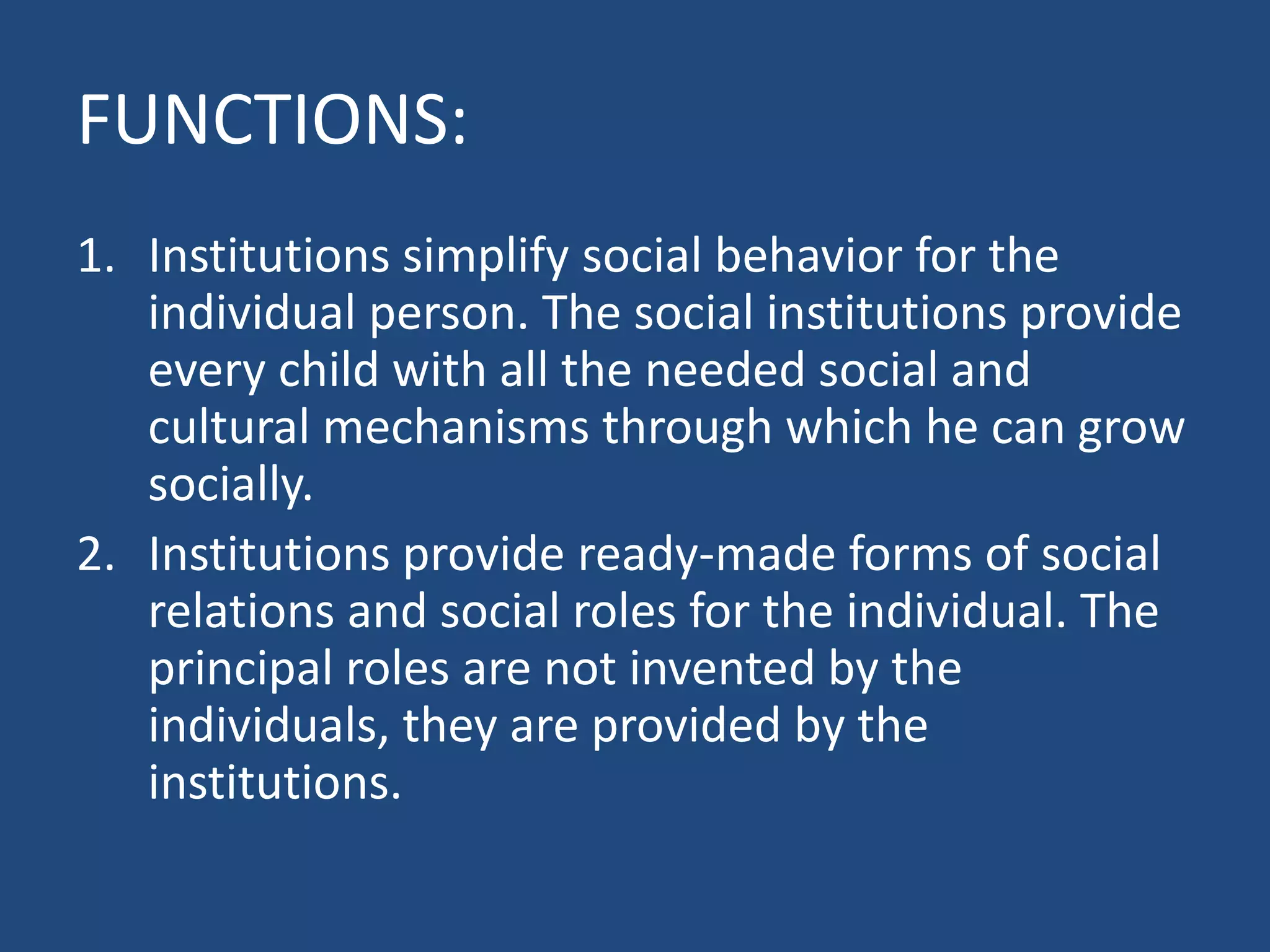 FUNCTIONS:

1. Institutions simplify social behavior for the individual person. The social institutions provide every child with all the needed social and cultural mechanisms through which he can grow socially.
2. Institutions provide ready-made forms of social relations and social roles for the individual. The principal roles are not invented by the individuals, they are provided by the institutions.